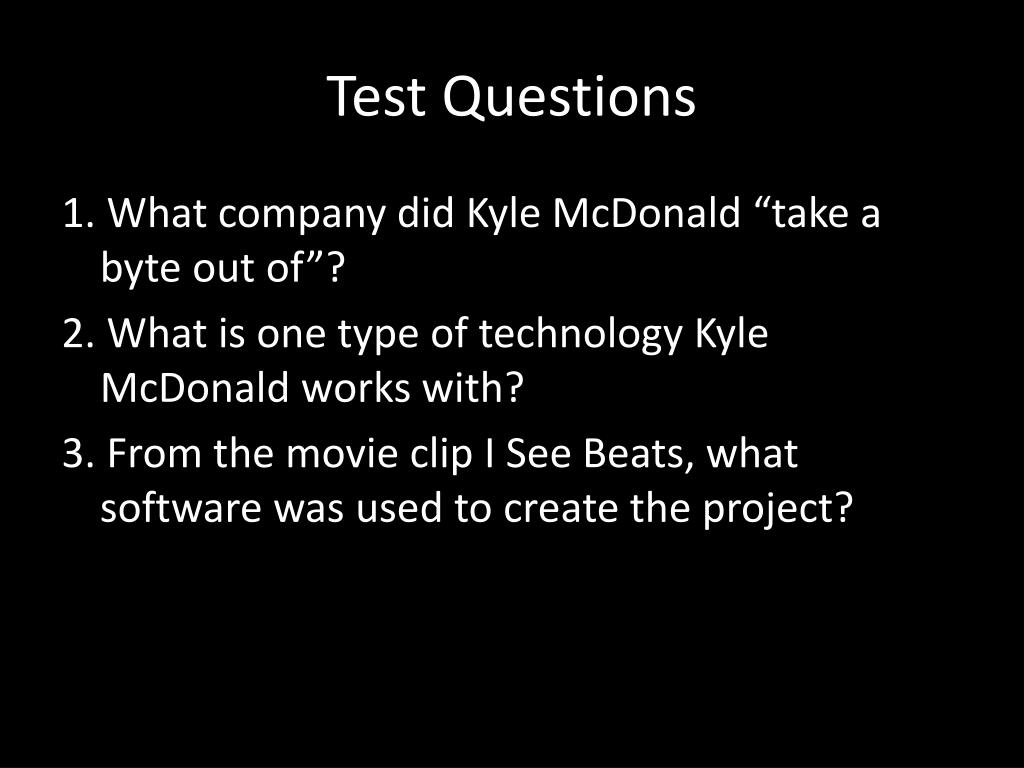 Test Questions

1. What company did Kyle McDonald “take a byte out of”?

2. What is one type of technology Kyle McDonald works with?

3. From the movie clip I See Beats, what software was used to create the project?